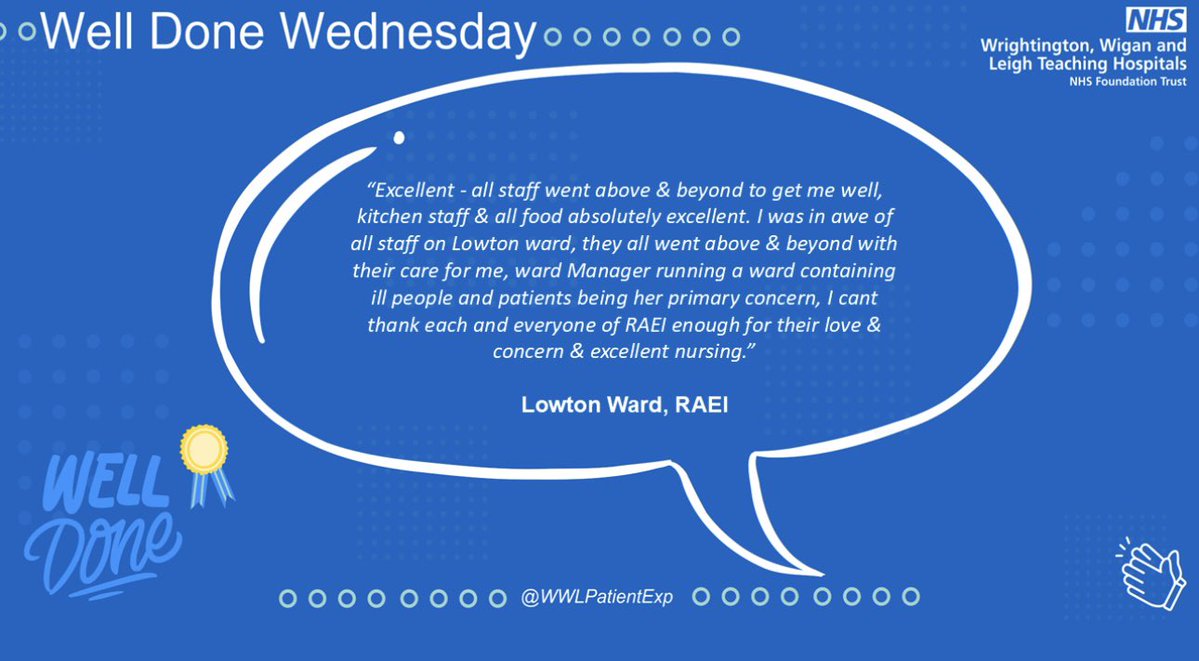 Well Done Wednesday

NHS
Wrightington, Wigan and Leigh Teaching Hospitals
NHS Foundation Trust

"Excellent - all staff went above & beyond to get me well, kitchen staff & all food absolutely excellent. I was in awe of all staff on Lowton ward, they all went above & beyond with their care for me, ward Manager running a ward containing ill people and patients being her primary concern, I cant thank each and everyone of RAEI enough for their love & concern & excellent nursing."

Lowton Ward, RAEI

WELL Done

@WWLPatientExp